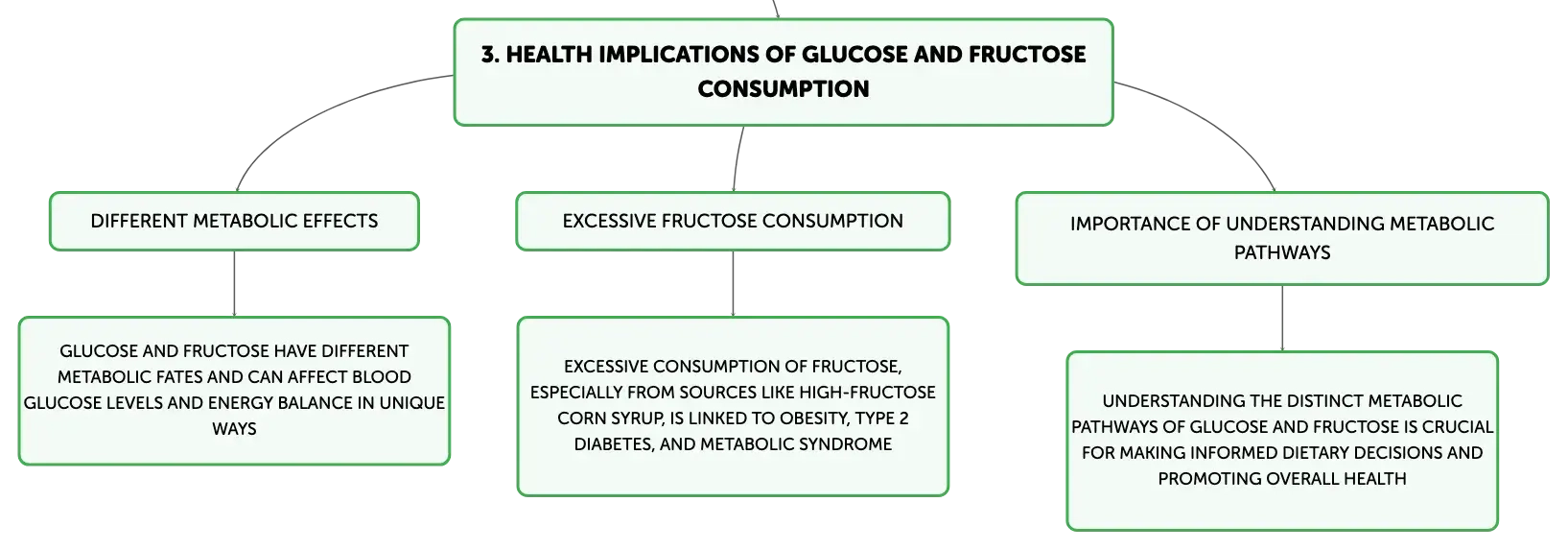 3. HEALTH IMPLICATIONS OF GLUCOSE AND FRUCTOSE CONSUMPTION

DIFFERENT METABOLIC EFFECTS

GLUCOSE AND FRUCTOSE HAVE DIFFERENT METABOLIC FATES AND CAN AFFECT BLOOD GLUCOSE LEVELS AND ENERGY BALANCE IN UNIQUE WAYS

EXCESSIVE FRUCTOSE CONSUMPTION

EXCESSIVE CONSUMPTION OF FRUCTOSE, ESPECIALLY FROM SOURCES LIKE HIGH-FRUCTOSE CORN SYRUP, IS LINKED TO OBESITY, TYPE 2 DIABETES, AND METABOLIC SYNDROME

IMPORTANCE OF UNDERSTANDING METABOLIC PATHWAYS

UNDERSTANDING THE DISTINCT METABOLIC PATHWAYS OF GLUCOSE AND FRUCTOSE IS CRUCIAL FOR MAKING INFORMED DIETARY DECISIONS AND PROMOTING OVERALL HEALTH